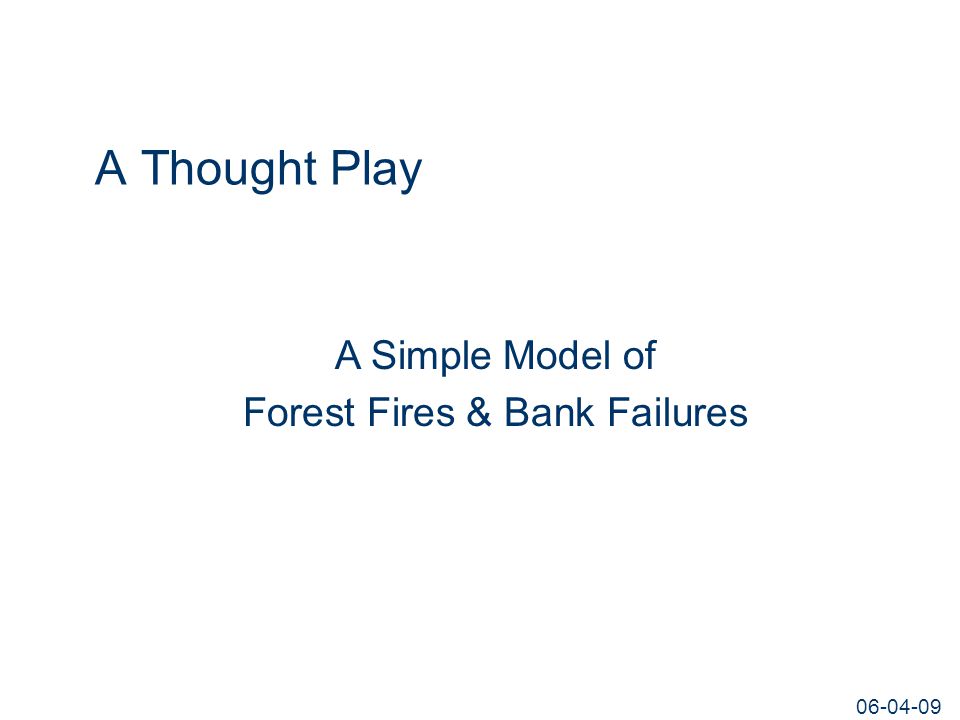 A Thought Play

A Simple Model of
Forest Fires & Bank Failures

06-04-09